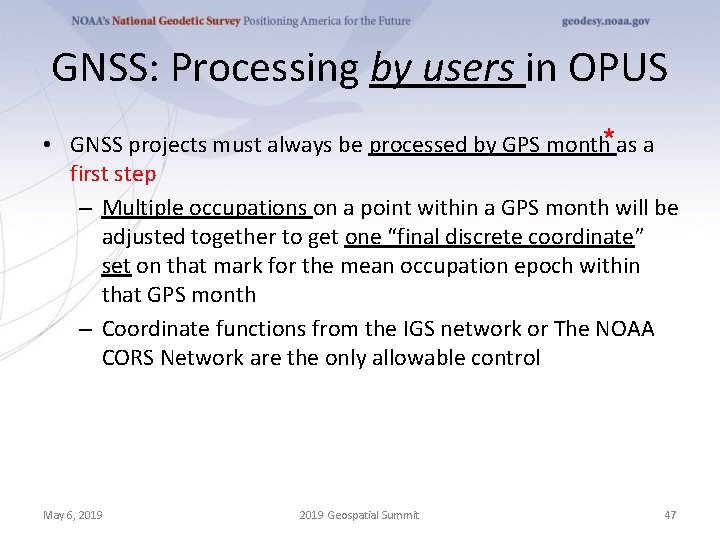 NOAA's National Geodetic Survey Positioning America for the Future geodesy.noaa.gov

GNSS: Processing by users in OPUS

• GNSS projects must always be processed by GPS month* as a first step

– Multiple occupations on a point within a GPS month will be adjusted together to get one "final discrete coordinate" set on that mark for the mean occupation epoch within that GPS month

– Coordinate functions from the IGS network or The NOAA CORS Network are the only allowable control

May 6, 2019 2019 Geospatial Summit 47